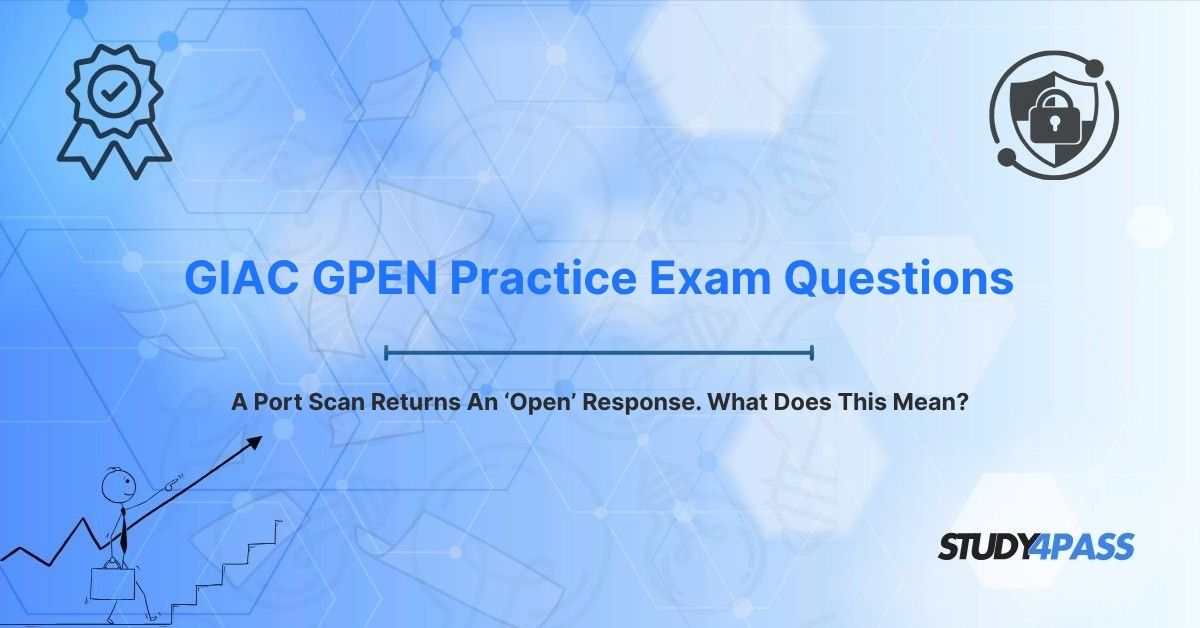 GIAC GPEN Practice Exam Questions

A Port Scan Returns An ‘Open’ Response. What Does This Mean?

STUDY4PASS